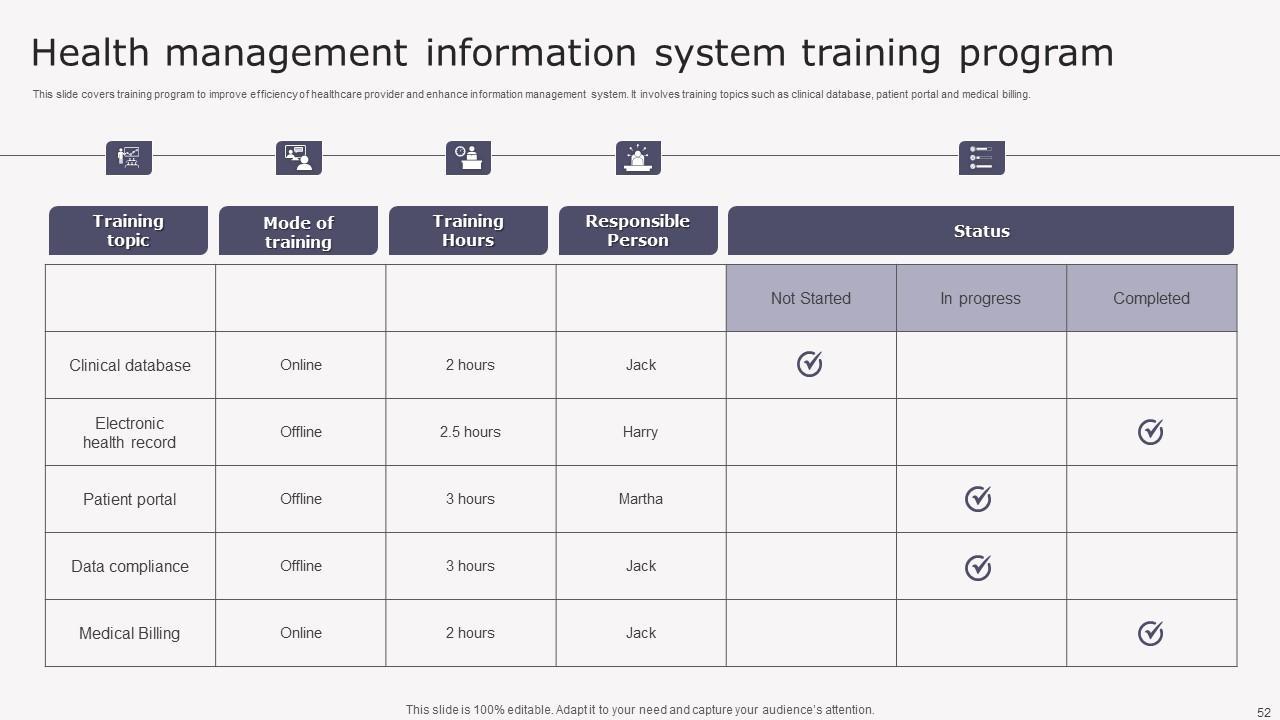 Health management information system training program

This slide covers training program to improve efficiency of healthcare provider and enhance information management system. It involves training topics such as clinical database, patient portal and medical billing.

| Training topic | Mode of training | Training Hours | Responsible Person | Status | | |
|---|---|---|---|---|---|---|
| | | | | Not Started | In progress | Completed |
| Clinical database | Online | 2 hours | Jack | ✓ | | |
| Electronic health record | Offline | 2.5 hours | Harry | | | ✓ |
| Patient portal | Offline | 3 hours | Martha | | ✓ | |
| Data compliance | Offline | 3 hours | Jack | | ✓ | |
| Medical Billing | Online | 2 hours | Jack | | | ✓ |

This slide is 100% editable. Adapt it to your need and capture your audience's attention.

52